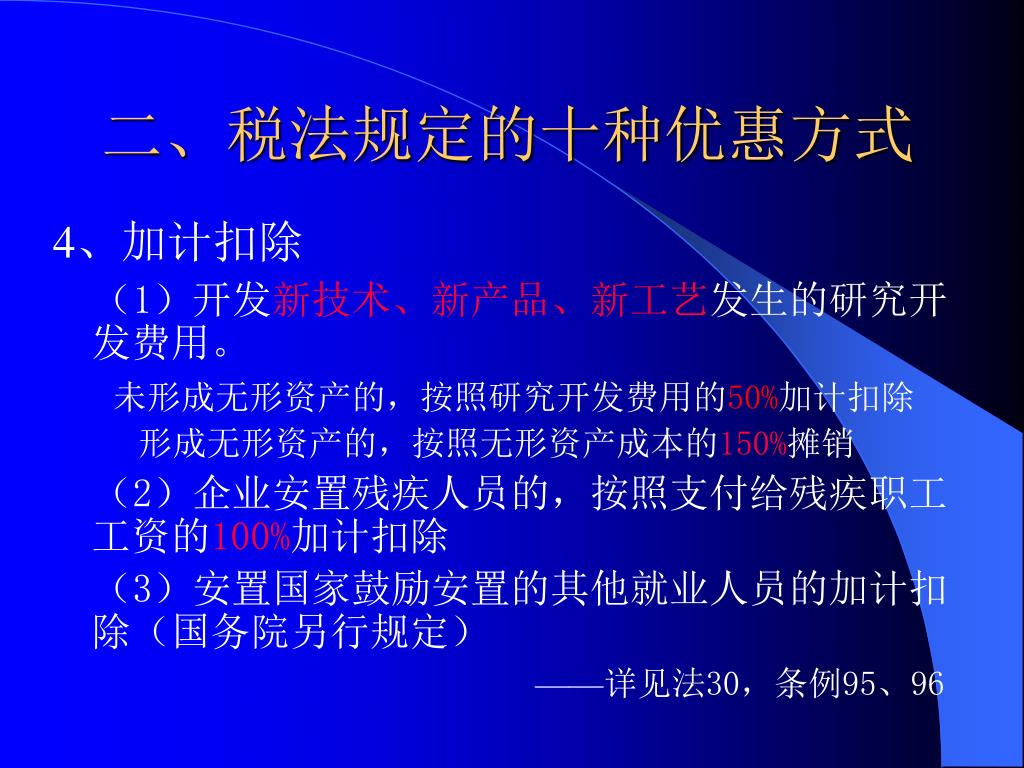 二、税法规定的十种优惠方式

4、加计扣除

（1）开发新技术、新产品、新工艺发生的研究开发费用。

未形成无形资产的，按照研究开发费用的50%加计扣除

形成无形资产的，按照无形资产成本的150%摊销

（2）企业安置残疾人员的，按照支付给残疾职工工资的100%加计扣除

（3）安置国家鼓励安置的其他就业人员的加计扣除（国务院另行规定）

——详见法30，条例95、96